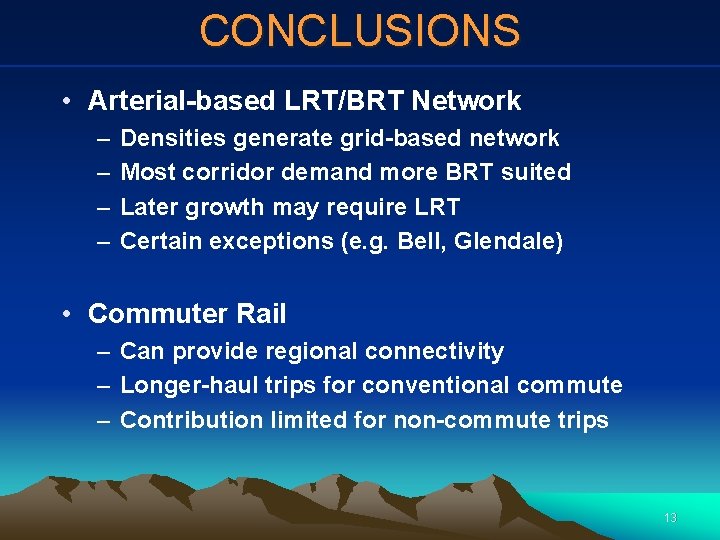 CONCLUSIONS

• Arterial-based LRT/BRT Network
– Densities generate grid-based network
– Most corridor demand more BRT suited
– Later growth may require LRT
– Certain exceptions (e.g. Bell, Glendale)

• Commuter Rail
– Can provide regional connectivity
– Longer-haul trips for conventional commute
– Contribution limited for non-commute trips

13